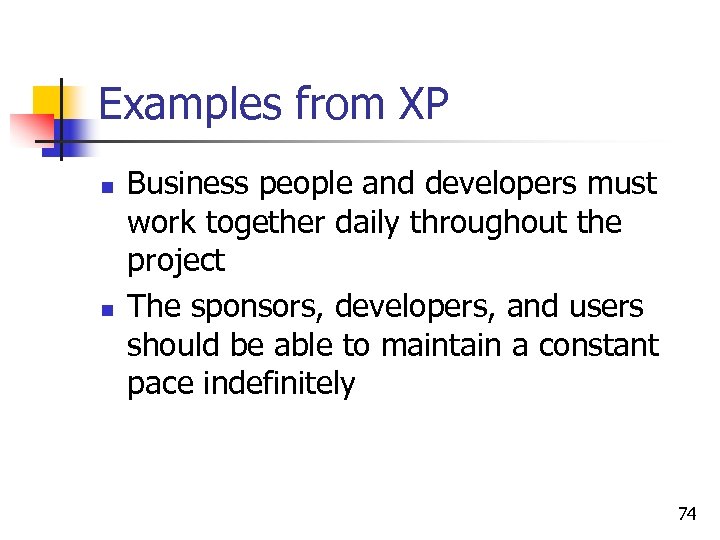 Examples from XP

- Business people and developers must work together daily throughout the project
- The sponsors, developers, and users should be able to maintain a constant pace indefinitely

74